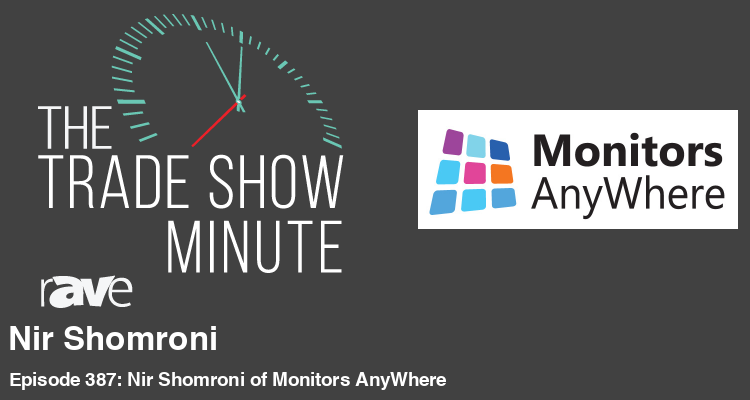 THE TRADE SHOW MINUTE

rAVe

Monitors AnyWhere

Nir Shomroni

Episode 387: Nir Shomroni of Monitors AnyWhere